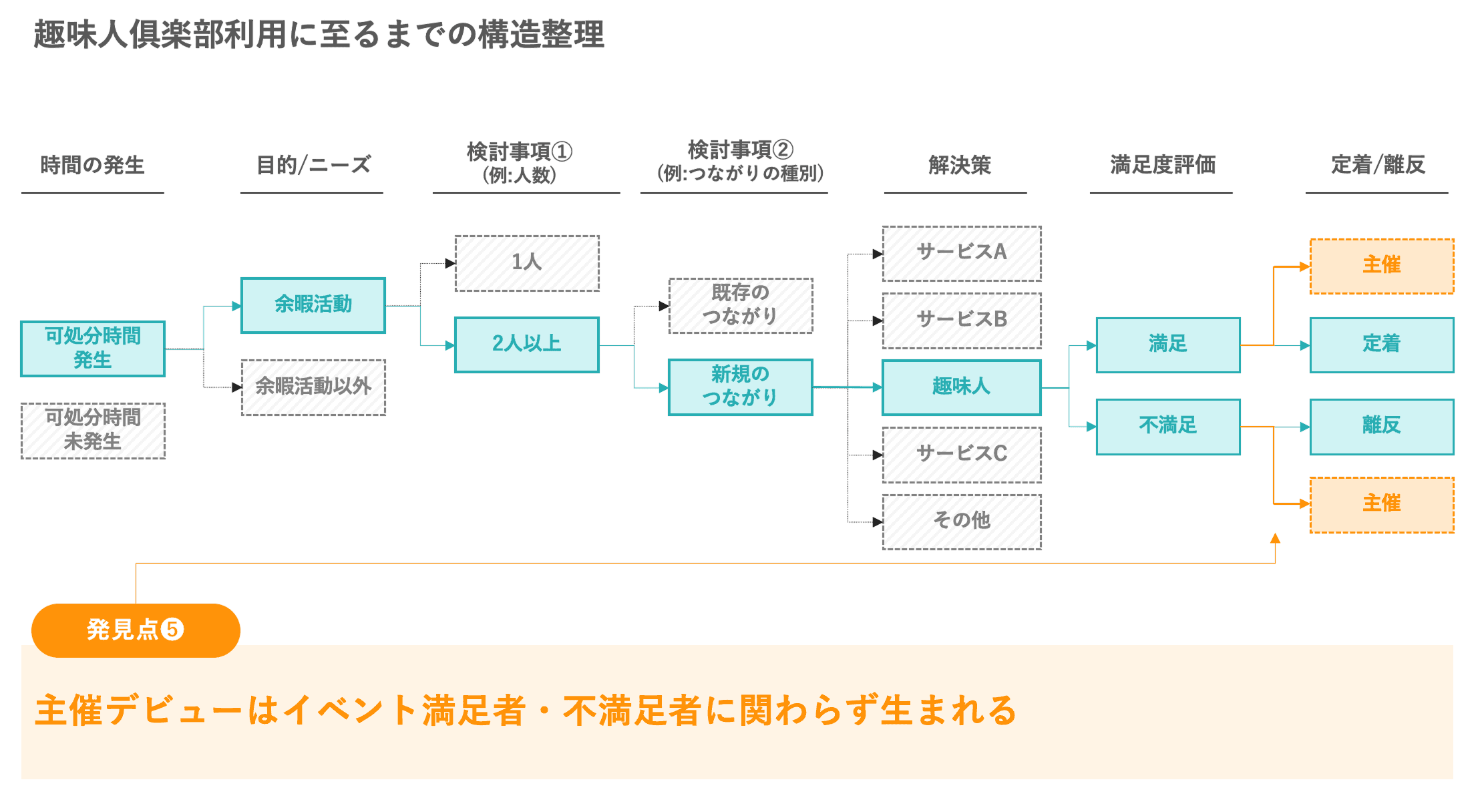 趣味人倶楽部利用に至るまでの構造整理

時間の発生

目的/ニーズ

検討事項①
(例:人数)

検討事項②
(例:つながりの種別)

解決策

満足度評価

定着/離反

可処分時間発生

可処分時間未発生

余暇活動

余暇活動以外

1人

2人以上

既存のつながり

新規のつながり

サービスA

サービスB

趣味人

サービスC

その他

満足

不満足

主催

定着

離反

主催

発見点❺

主催デビューはイベント満足者・不満足者に関わらず生まれる